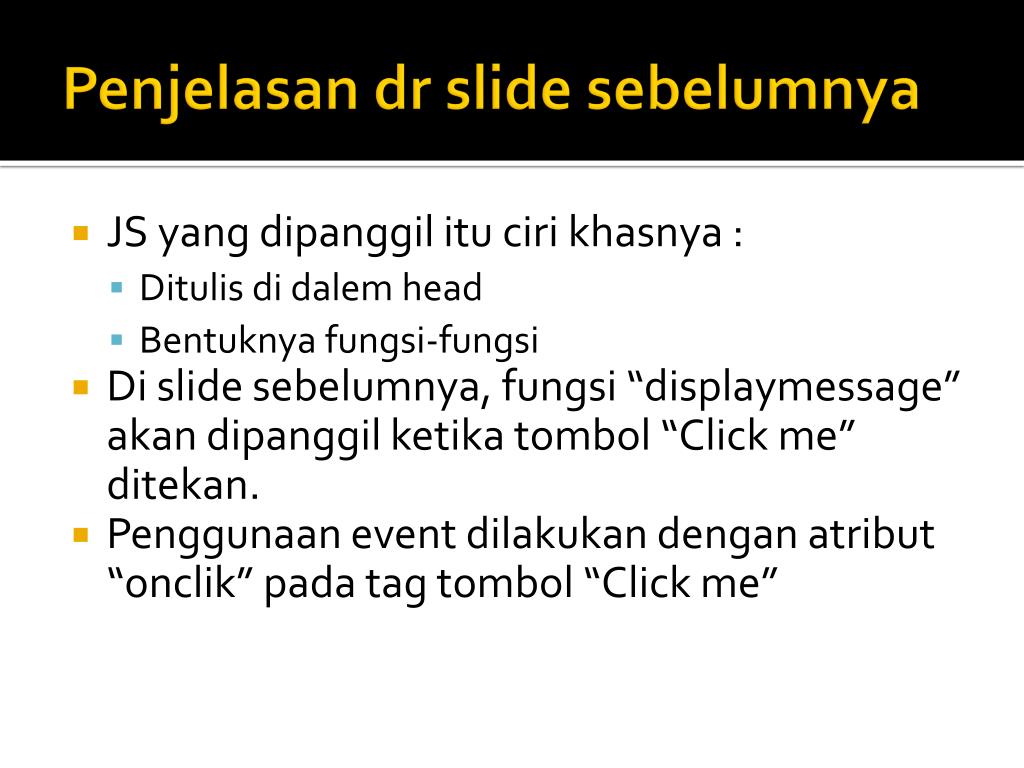 Penjelasan dr slide sebelumnya

JS yang dipanggil itu ciri khasnya :
Ditulis di dalem head
Bentuknya fungsi-fungsi
Di slide sebelumnya, fungsi “displaymessage” akan dipanggil ketika tombol “Click me” ditekan.
Penggunaan event dilakukan dengan atribut “onclik” pada tag tombol “Click me”